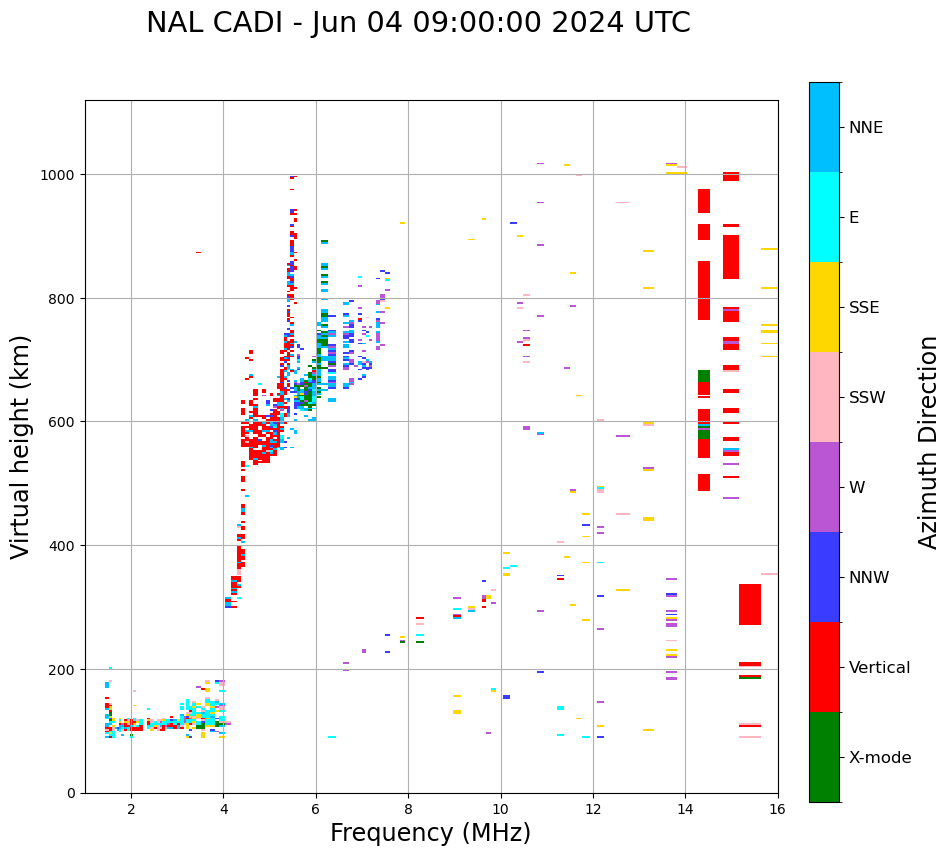 NAL CADI - Jun 04 09:00:00 2024 UTC

Virtual height (km)

1000
800
600
400
200
0

2
4
6
8
10
12
14
16

Frequency (MHz)

NNE
E
SSE
SSW
W
NNW
Vertical
X-mode

Azimuth Direction